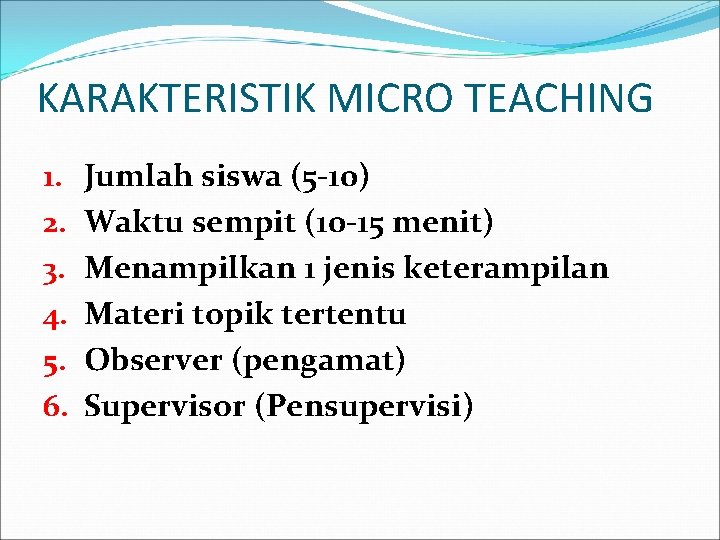 KARAKTERISTIK MICRO TEACHING

1. Jumlah siswa (5-10)
2. Waktu sempit (10-15 menit)
3. Menampilkan 1 jenis keterampilan
4. Materi topik tertentu
5. Observer (pengamat)
6. Supervisor (Pensupervisi)